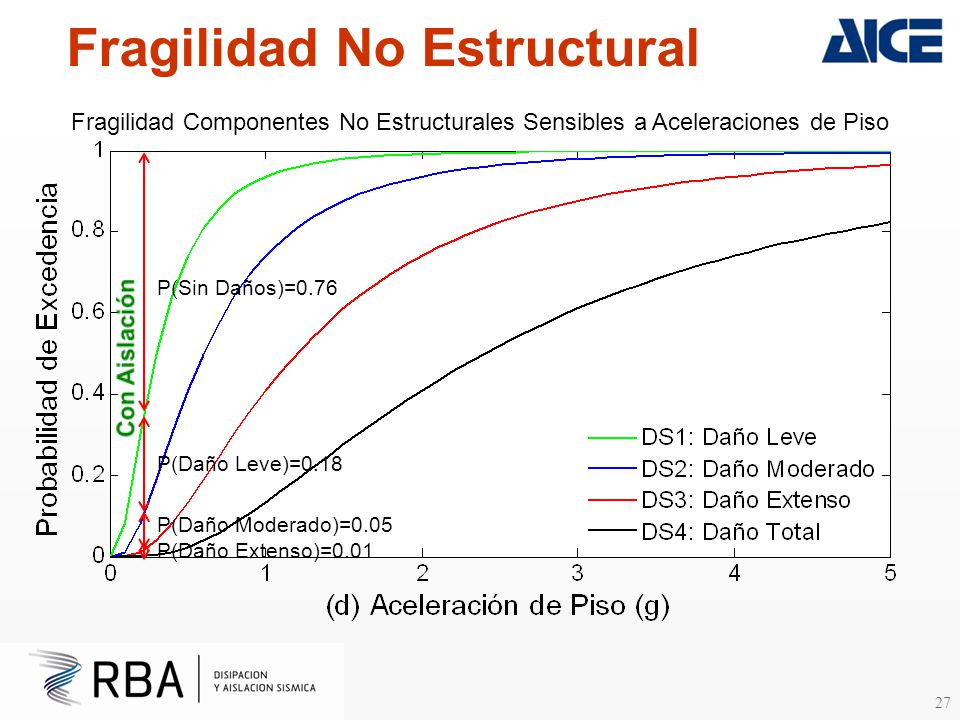 Fragilidad No Estructural

AICE

Fragilidad Componentes No Estructurales Sensibles a Aceleraciones de Piso

Probabilidad de Excedencia

1
0.8
0.6
0.4
0.2
0

Con Aislación

P(Sin Daños)=0.76
P(Daño Leve)=0.18
P(Daño Moderado)=0.05
P(Daño Extenso)=0.01

DS1: Daño Leve
DS2: Daño Moderado
DS3: Daño Extenso
DS4: Daño Total

0 1 2 3 4 5

(d) Aceleración de Piso (g)

RBA DISIPACION Y AISLACION SISMICA

27